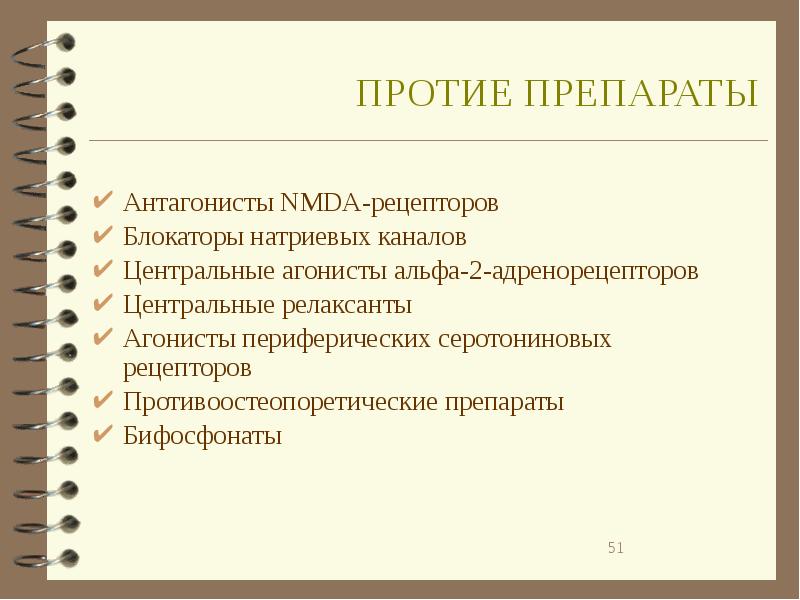 ПРОТИЕ ПРЕПАРАТЫ

✔ Антагонисты NMDA-рецепторов
✔ Блокаторы натриевых каналов
✔ Центральные агонисты альфа-2-адренорецепторов
✔ Центральные релаксанты
✔ Агонисты периферических серотониновых рецепторов
✔ Противоостеопоретические препараты
✔ Бифосфонаты

51